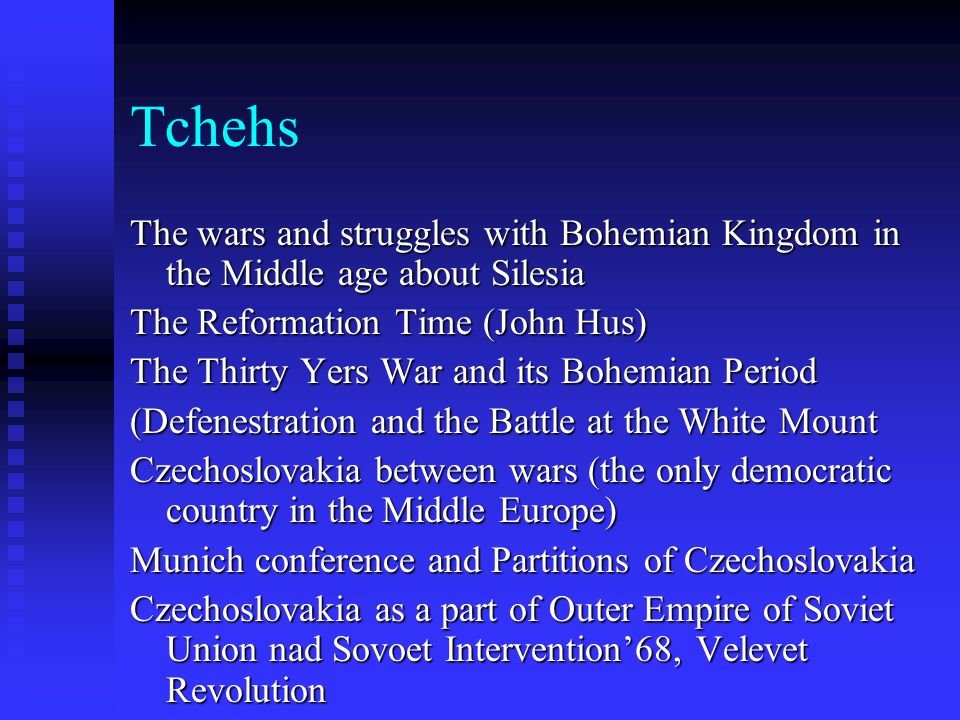 Tchehs

The wars and struggles with Bohemian Kingdom in the Middle age about Silesia

The Reformation Time (John Hus)

The Thirty Yers War and its Bohemian Period

(Defenestration and the Battle at the White Mount

Czechoslovakia between wars (the only democratic country in the Middle Europe)

Munich conference and Partitions of Czechoslovakia

Czechoslovakia as a part of Outer Empire of Soviet Union nad Sovoet Intervention’68, Velevet Revolution